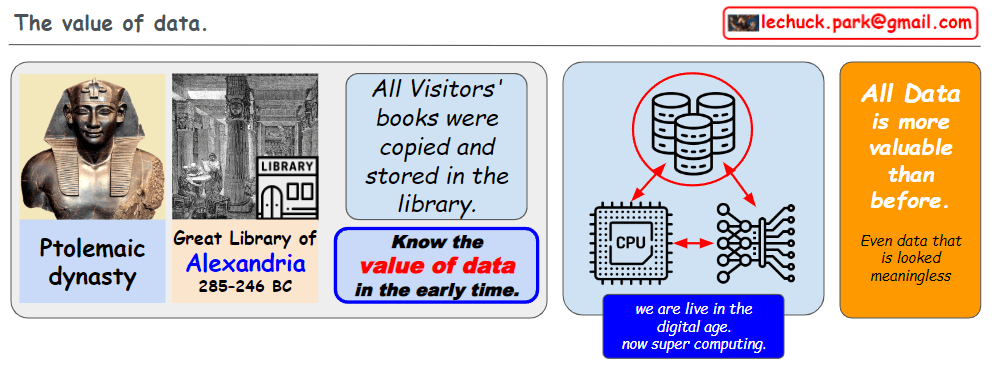 The value of data.

lechuck.park@gmail.com

Ptolemaic dynasty

LIBRARY

Great Library of Alexandria 285-246 BC

All Visitors' books were copied and stored in the library.

Know the value of data in the early time.

CPU

we are live in the digital age. now super computing.

All Data is more valuable than before.

Even data that is looked meaningless